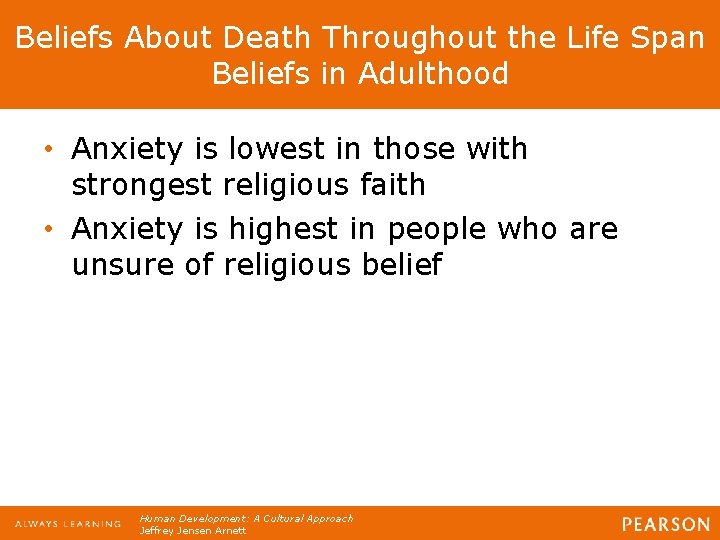 Beliefs About Death Throughout the Life Span
Beliefs in Adulthood

• Anxiety is lowest in those with strongest religious faith
• Anxiety is highest in people who are unsure of religious belief

ALWAYS LEARNING
Human Development: A Cultural Approach
Jeffrey Jensen Arnett
PEARSON